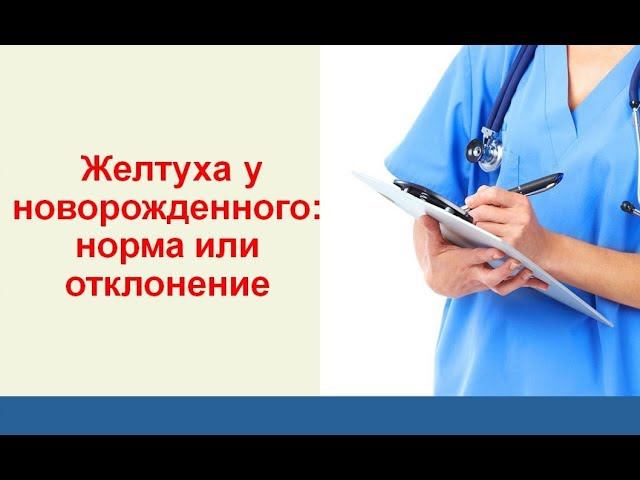 Желтуха у новорожденного: норма или отклонение